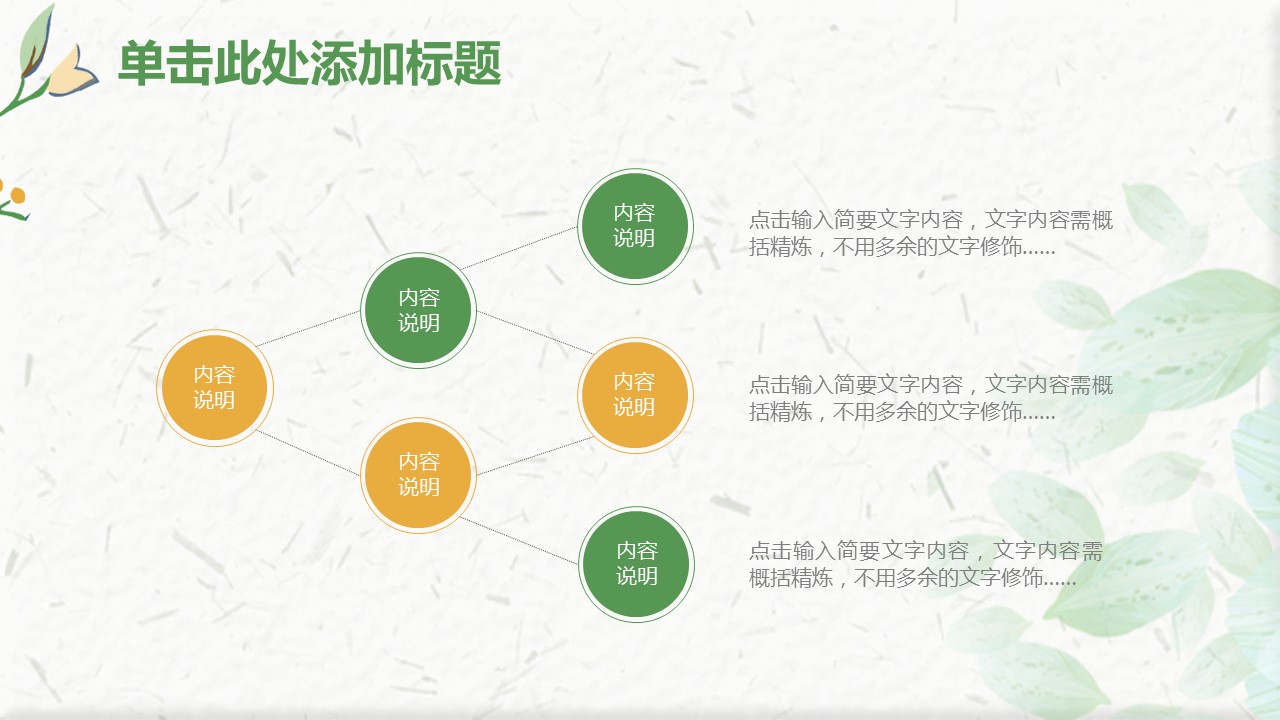 单击此处添加标题

内容说明

内容说明

内容说明

内容说明

内容说明

内容说明

点击输入简要文字内容，文字内容需概括精炼，不用多余的文字修饰……

点击输入简要文字内容，文字内容需概括精炼，不用多余的文字修饰……

点击输入简要文字内容，文字内容需概括精炼，不用多余的文字修饰……